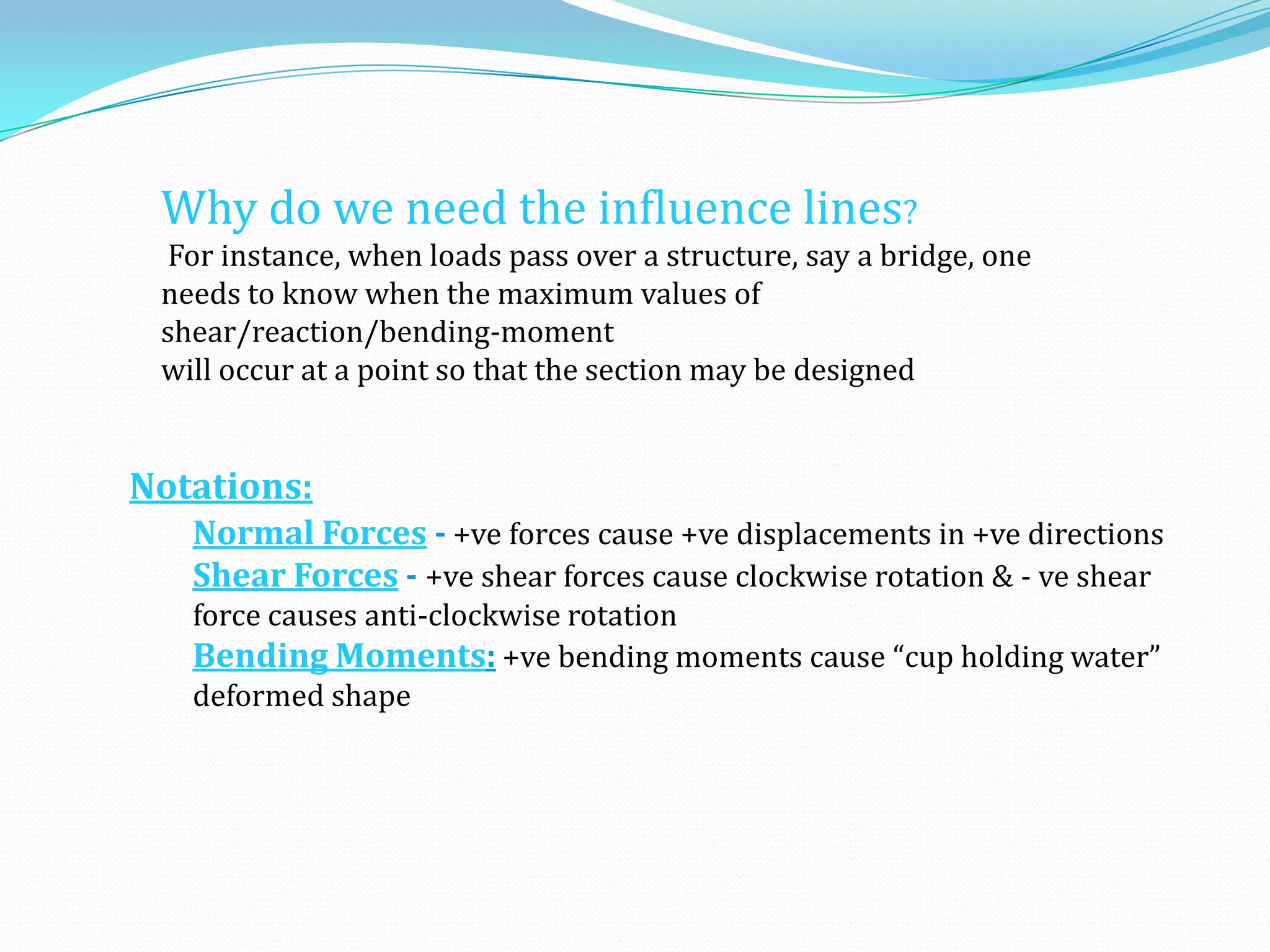 Why do we need the influence lines?
For instance, when loads pass over a structure, say a bridge, one needs to know when the maximum values of shear/reaction/bending-moment will occur at a point so that the section may be designed

Notations:
Normal Forces - +ve forces cause +ve displacements in +ve directions
Shear Forces - +ve shear forces cause clockwise rotation & - ve shear force causes anti-clockwise rotation
Bending Moments: +ve bending moments cause “cup holding water” deformed shape